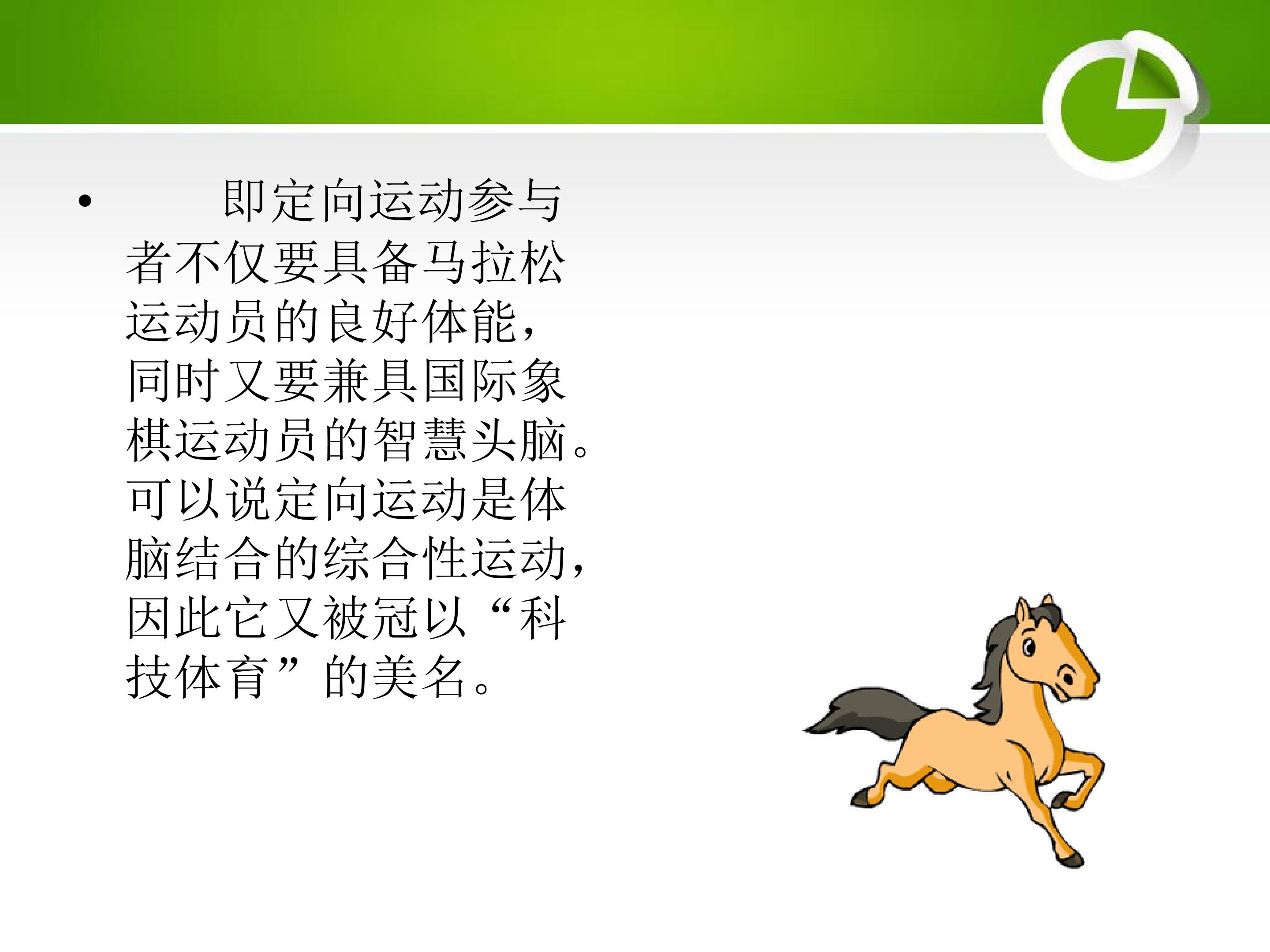 • 即定向运动参与者不仅要具备马拉松运动员的良好体能，同时又要兼具国际象棋运动员的智慧头脑。可以说定向运动是体脑结合的综合性运动，因此它又被冠以“科技体育”的美名。